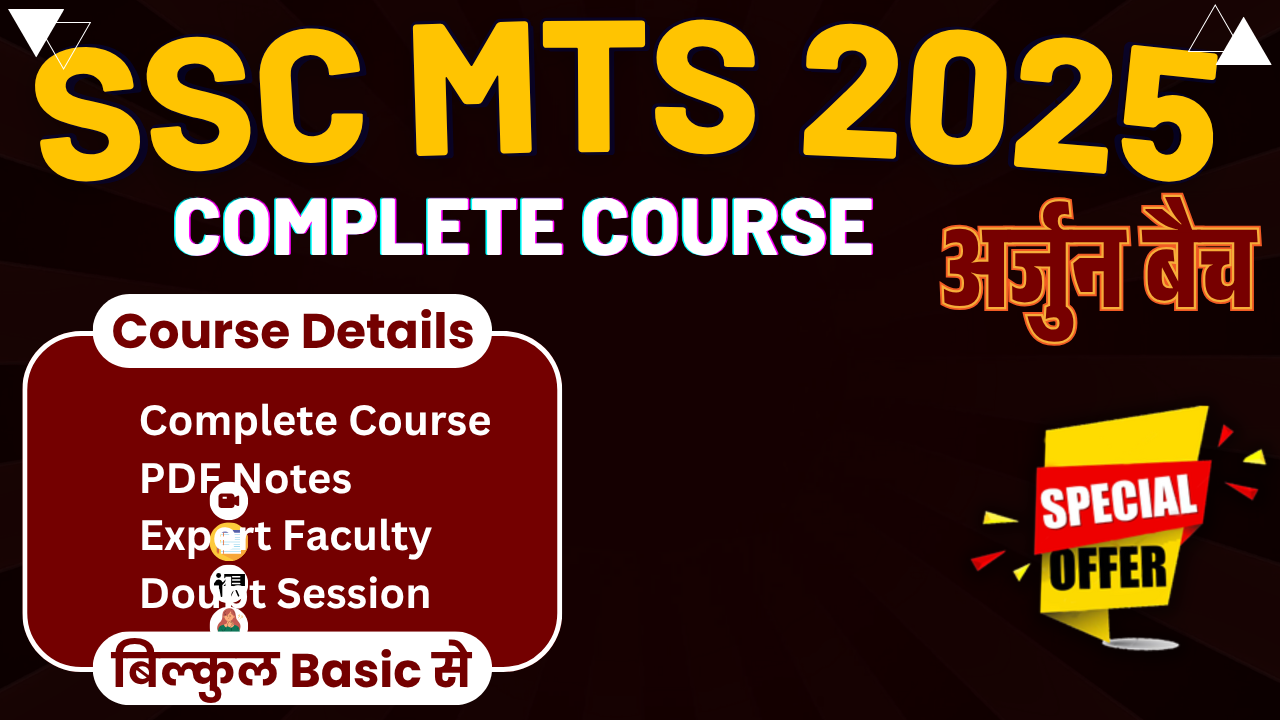 SSC MTS 2025
COMPLETE COURSE
अर्जुन बैच

Course Details
Complete Course
PDF Notes
Expert Faculty
Doubt Session
बिल्कुल Basic से

SPECIAL OFFER